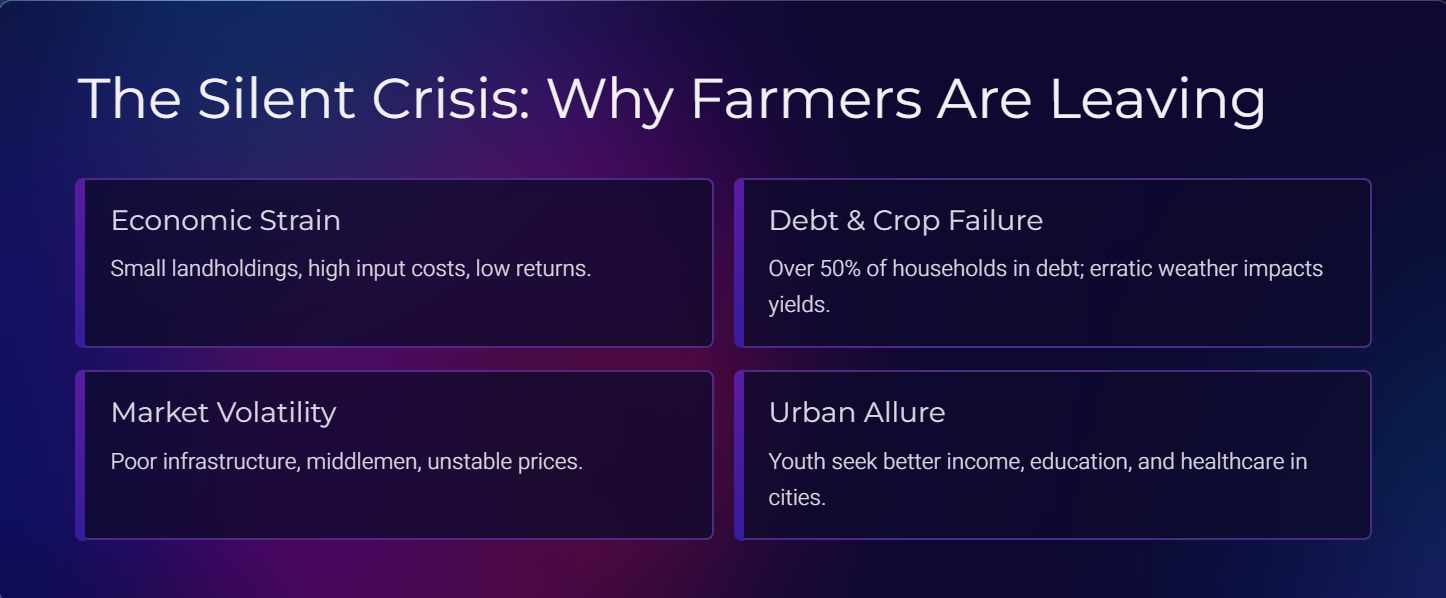 The Silent Crisis: Why Farmers Are Leaving

Economic Strain

Small landholdings, high input costs, low returns.

Debt & Crop Failure

Over 50% of households in debt; erratic weather impacts yields.

Market Volatility

Poor infrastructure, middlemen, unstable prices.

Urban Allure

Youth seek better income, education, and healthcare in cities.